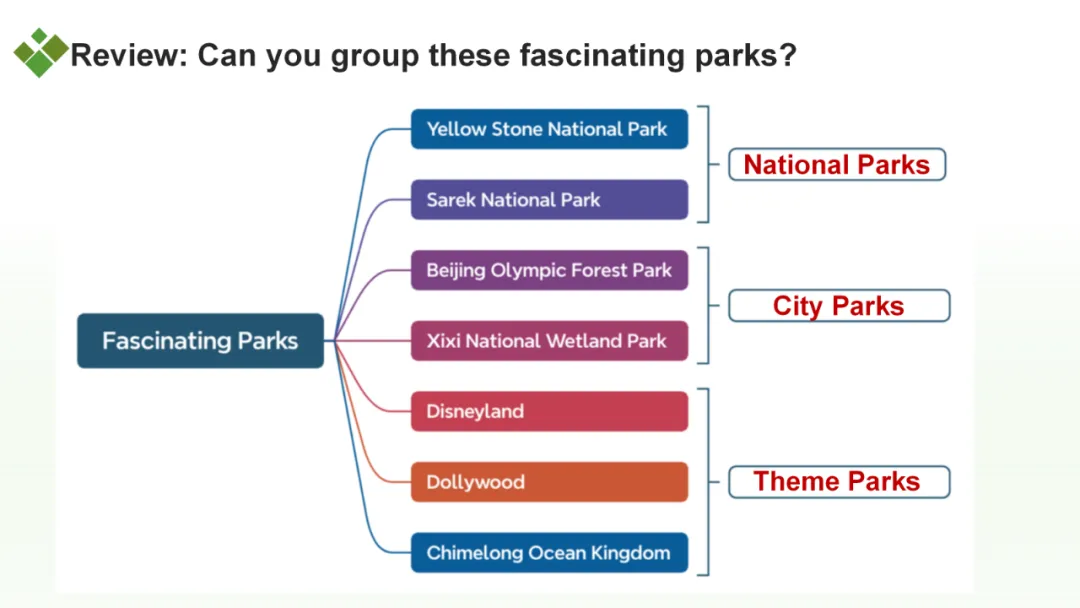 Review: Can you group these fascinating parks?

Fascinating Parks

Yellow Stone National Park

Sarek National Park

National Parks

Beijing Olympic Forest Park

Xixi National Wetland Park

City Parks

Disneyland

Dollywood

Chimelong Ocean Kingdom

Theme Parks